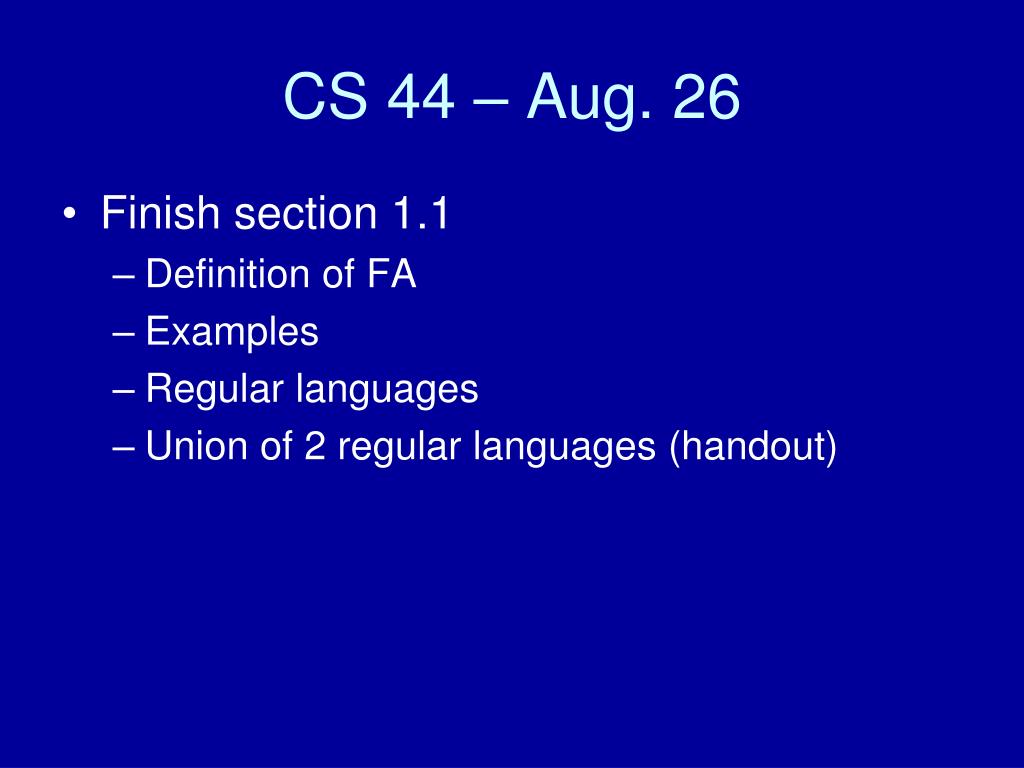 CS 44 – Aug. 26

• Finish section 1.1
– Definition of FA
– Examples
– Regular languages
– Union of 2 regular languages (handout)